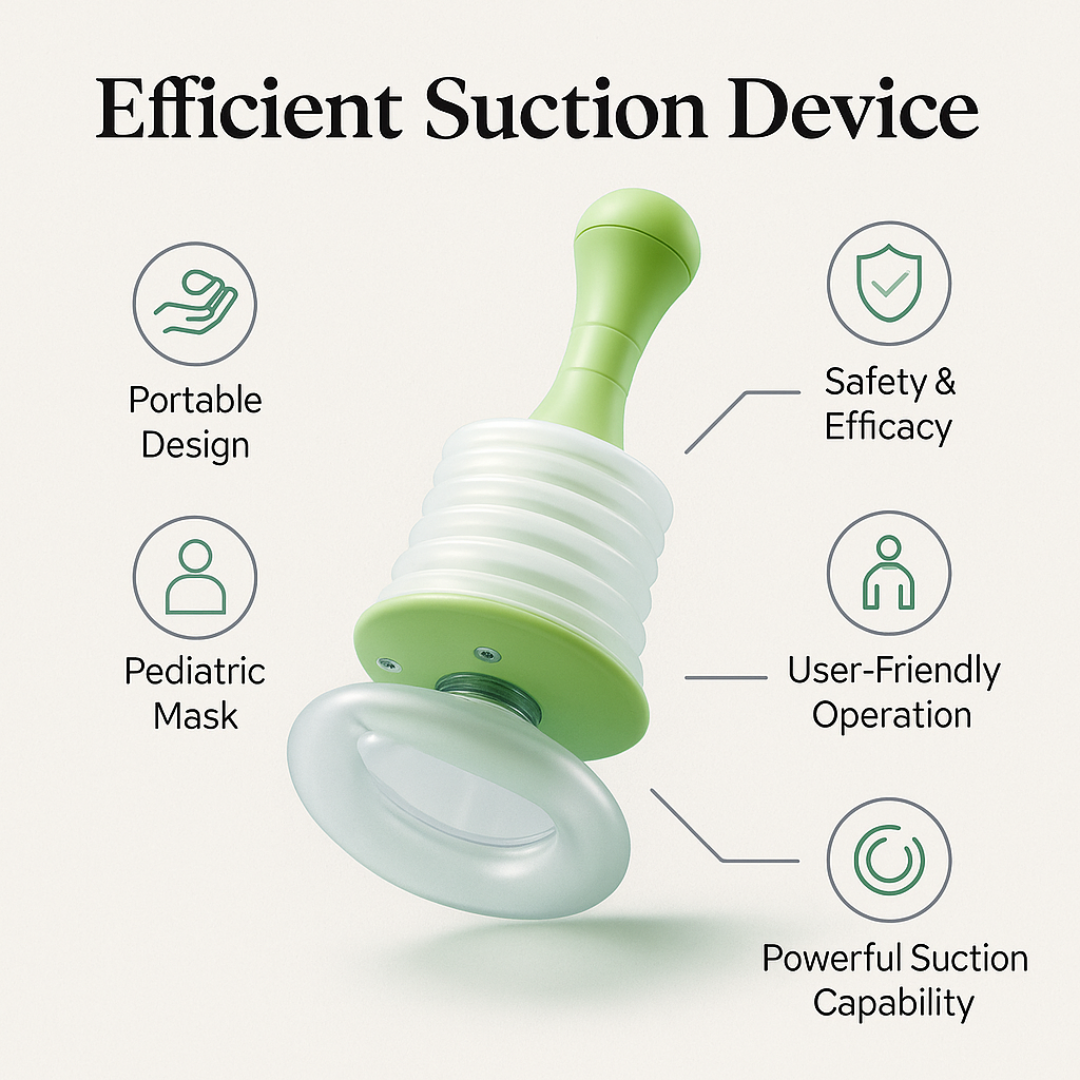 Efficient Suction Device

Portable Design

Pediatric Mask

Safety & Efficacy

User-Friendly Operation

Powerful Suction Capability